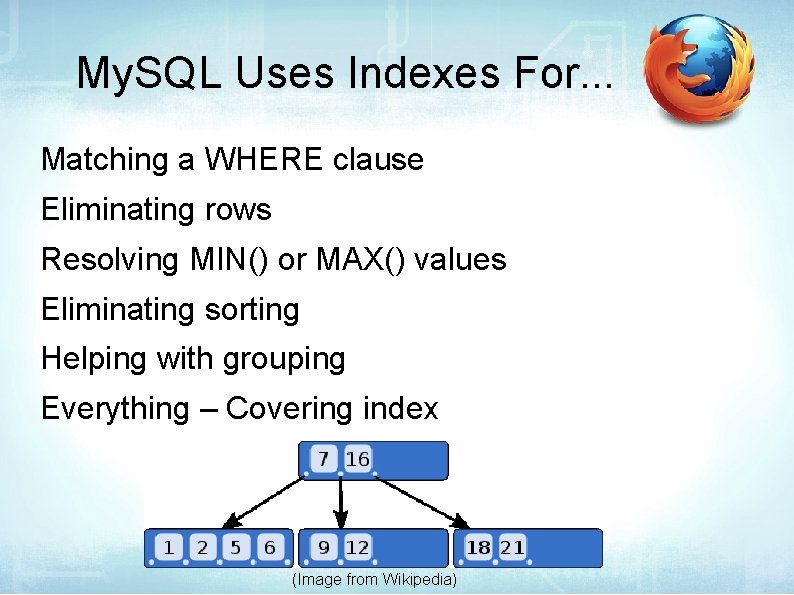 MySQL Uses Indexes For...

Matching a WHERE clause

Eliminating rows

Resolving MIN() or MAX() values

Eliminating sorting

Helping with grouping

Everything – Covering index

7 16

1 2 5 6

9 12

18 21

(Image from Wikipedia)